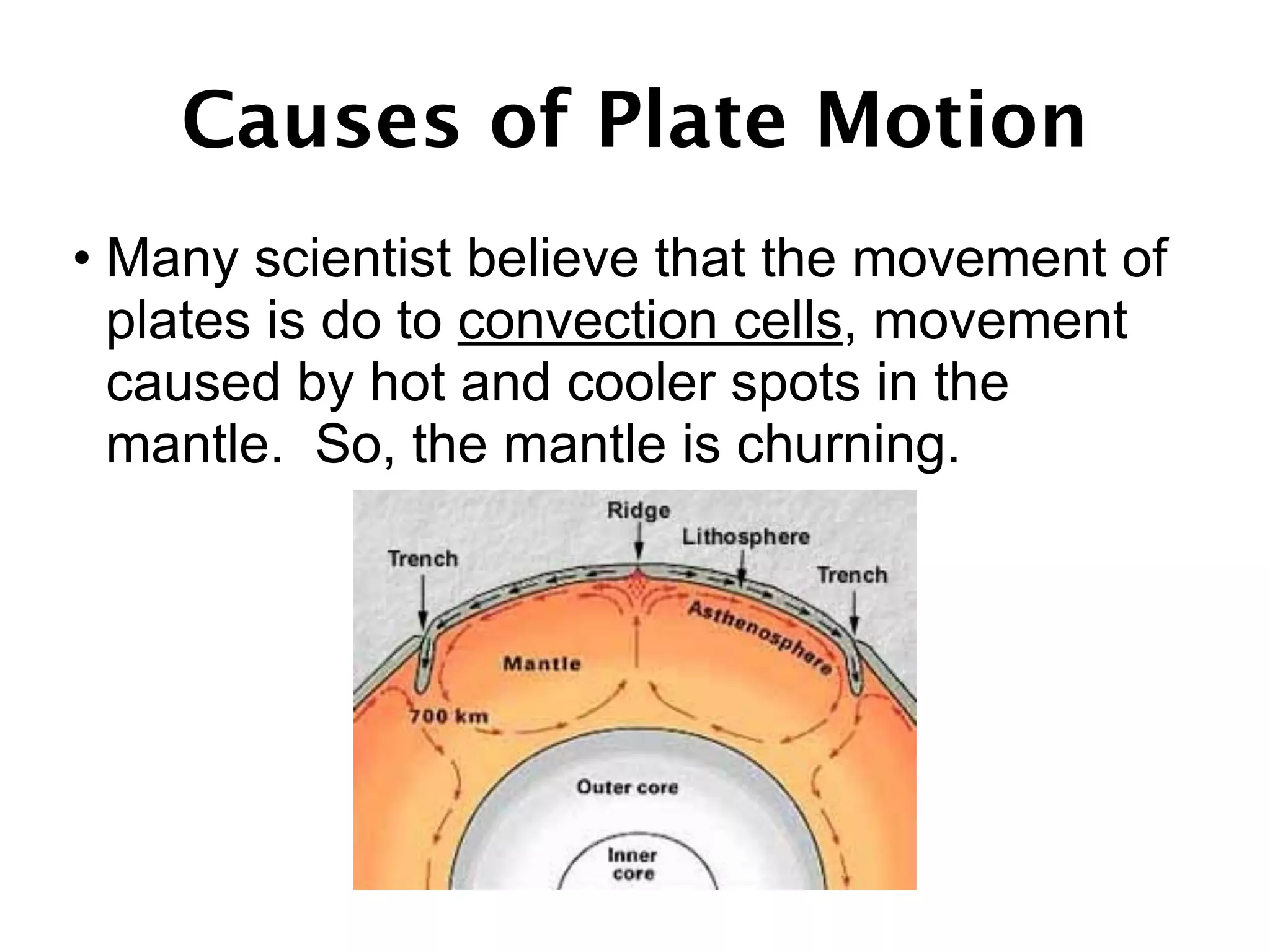 Causes of Plate Motion

• Many scientist believe that the movement of plates is do to convection cells, movement caused by hot and cooler spots in the mantle. So, the mantle is churning.

Ridge
Lithosphere
Trench
Trench
Asthenosphere
Mantle
700 km
Outer core
Inner core